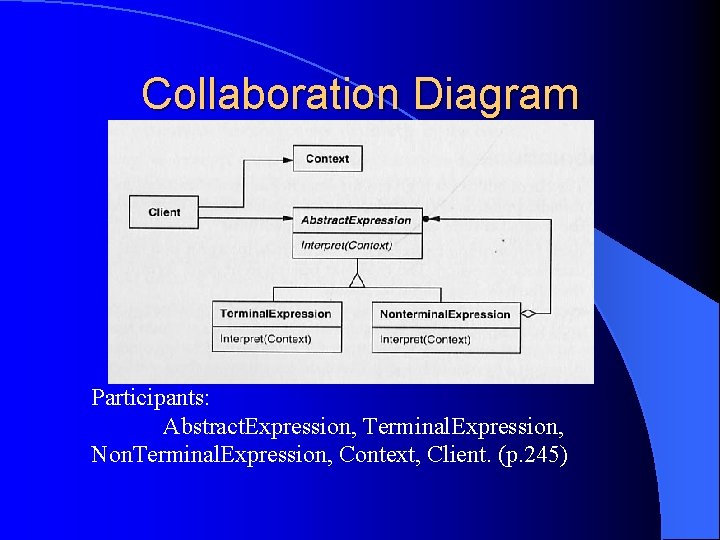 Collaboration Diagram

Context

Client

AbstractExpression

Interpret(Context)

TerminalExpression

Interpret(Context)

NonterminalExpression

Interpret(Context)

Participants:
AbstractExpression, TerminalExpression, NonTerminalExpression, Context, Client. (p.245)